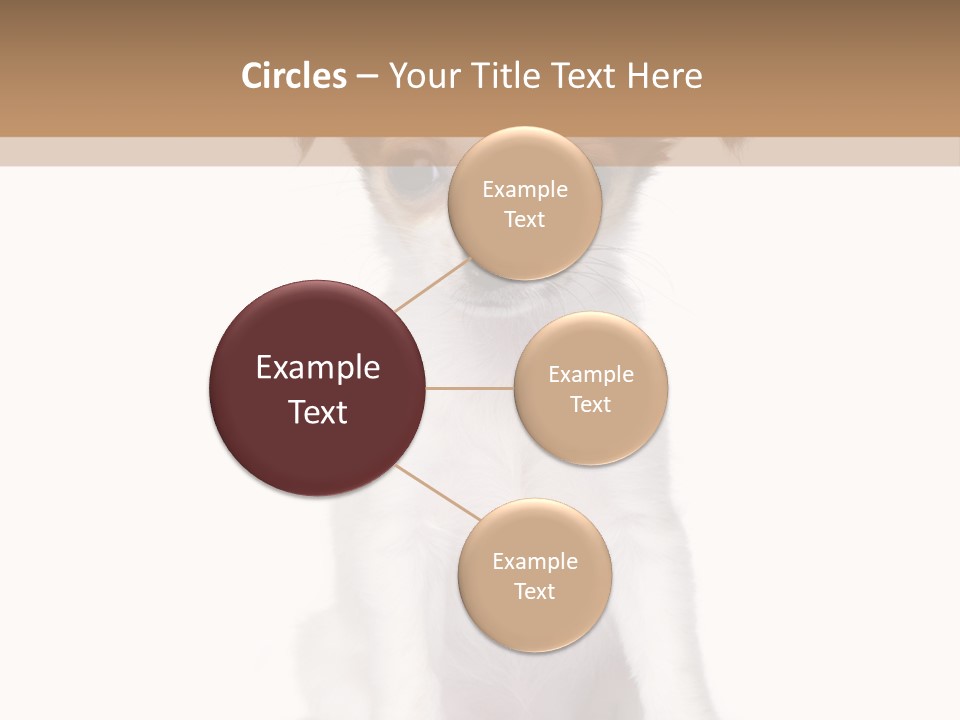 Circles – Your Title Text Here

Example Text

Example Text

Example Text

Example Text